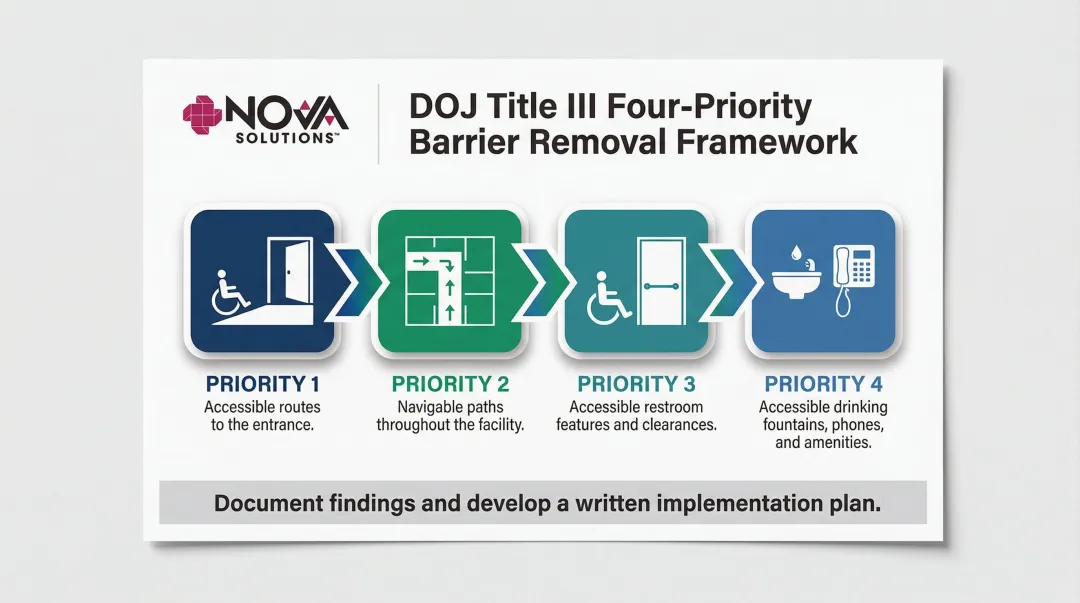 NOVA SOLUTIONS™

DOJ Title III Four-Priority Barrier Removal Framework

PRIORITY 1
Accessible routes to the entrance.

PRIORITY 2
Navigable paths throughout the facility.

PRIORITY 3
Accessible restroom features and clearances.

PRIORITY 4
Accessible drinking fountains, phones, and amenities.

Document findings and develop a written implementation plan.